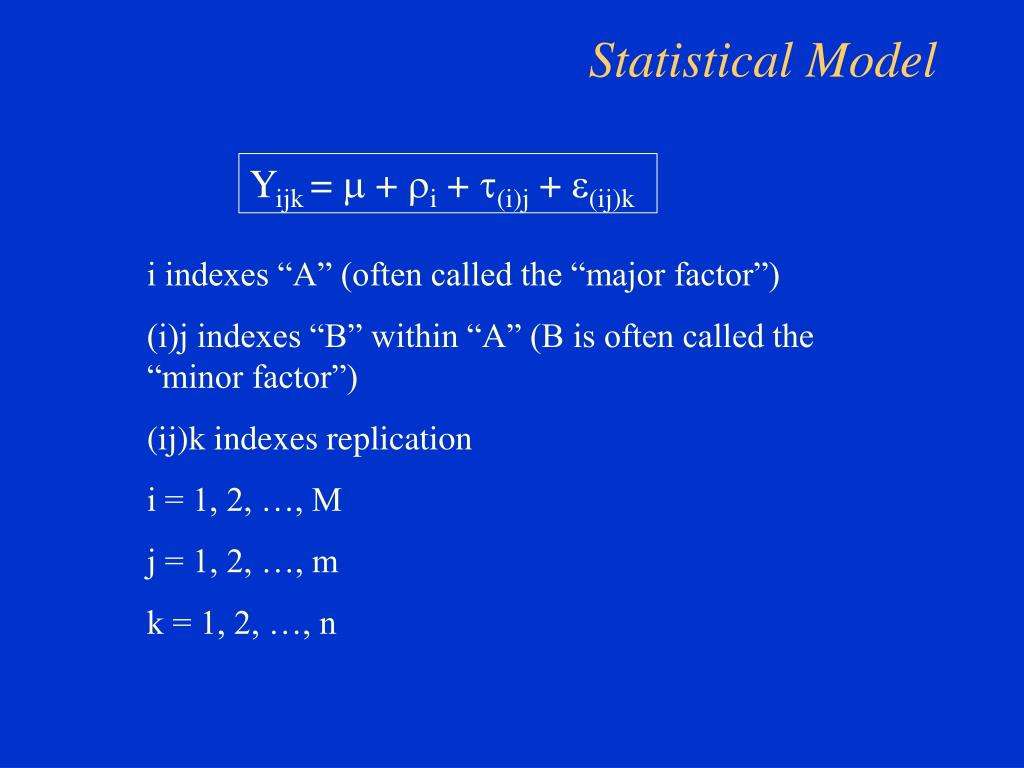 Statistical Model

$Y_{ijk} = \mu + \rho_i + \tau_{(i)j} + \varepsilon_{(ij)k}$

i indexes “A” (often called the “major factor”)

(i)j indexes “B” within “A” (B is often called the “minor factor”)

(ij)k indexes replication

i = 1, 2, …, M

j = 1, 2, …, m

k = 1, 2, …, n